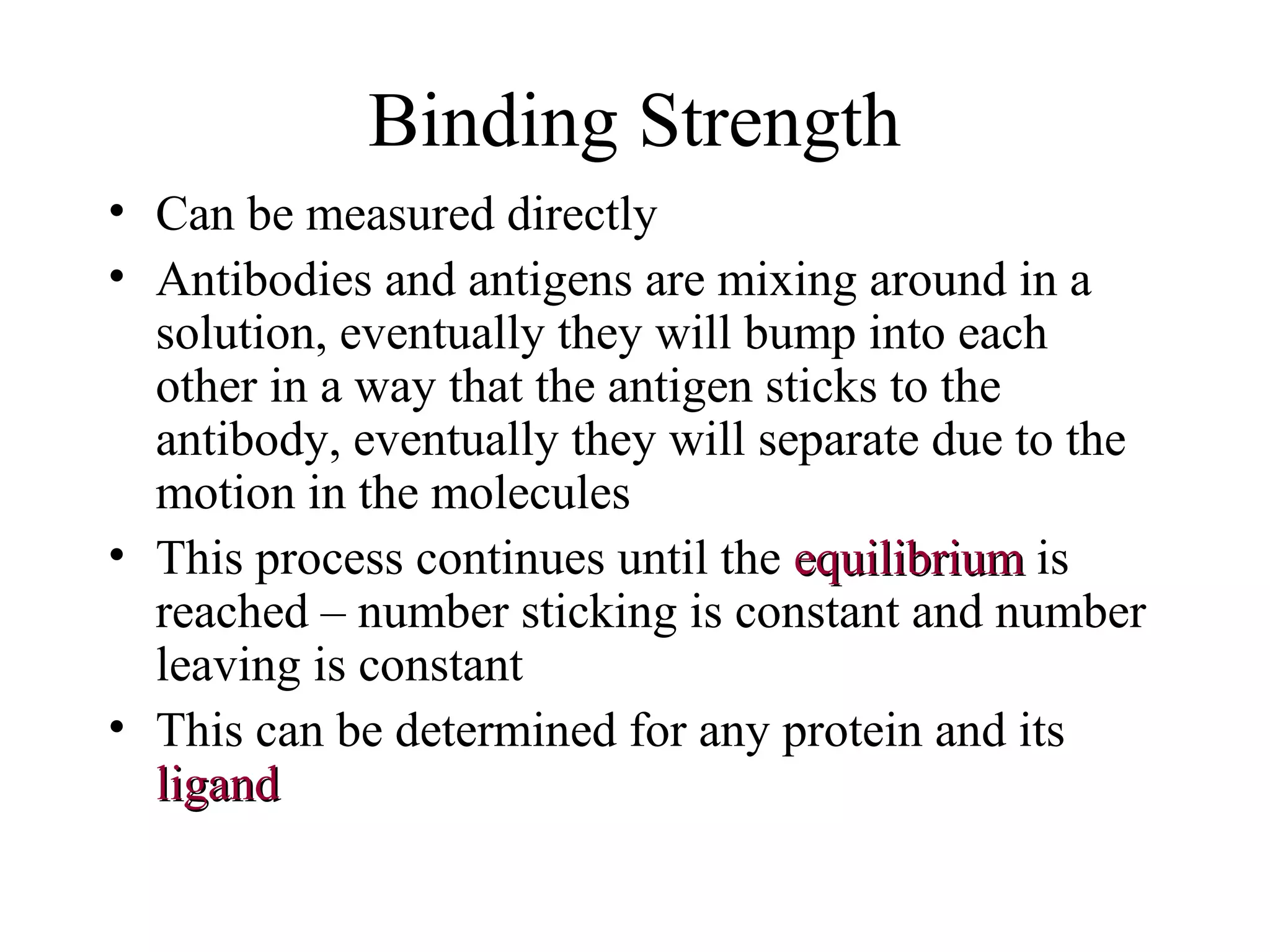 Binding Strength

• Can be measured directly
• Antibodies and antigens are mixing around in a solution, eventually they will bump into each other in a way that the antigen sticks to the antibody, eventually they will separate due to the motion in the molecules
• This process continues until the equilibrium is reached – number sticking is constant and number leaving is constant
• This can be determined for any protein and its ligand